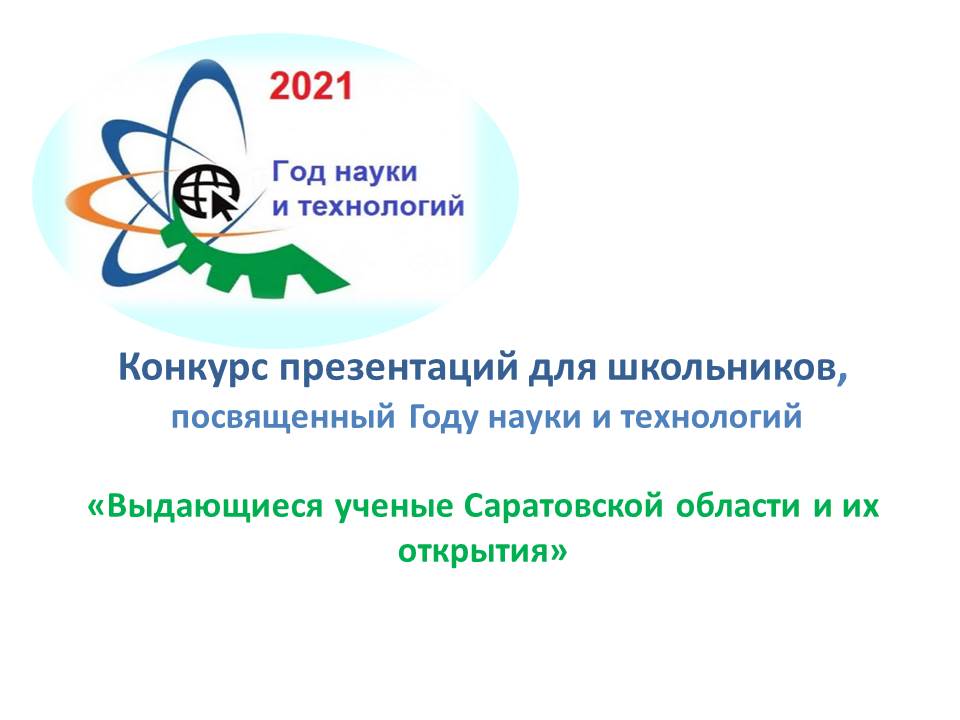 2021

Год науки
и технологий

Конкурс презентаций для школьников,
посвященный Году науки и технологий

«Выдающиеся ученые Саратовской области и их открытия»